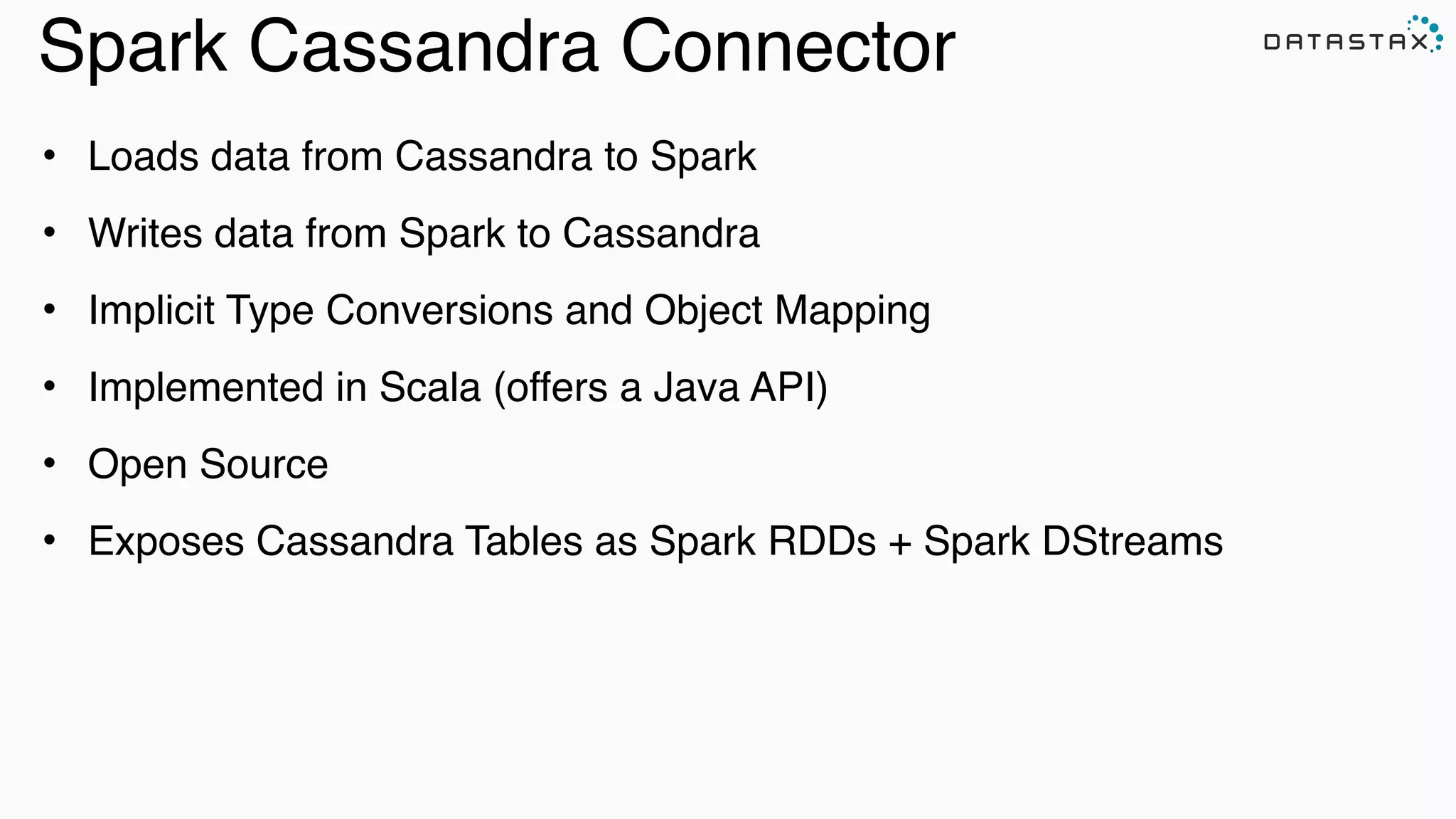 Spark Cassandra Connector

DATASTAX

• Loads data from Cassandra to Spark
• Writes data from Spark to Cassandra
• Implicit Type Conversions and Object Mapping
• Implemented in Scala (offers a Java API)
• Open Source
• Exposes Cassandra Tables as Spark RDDs + Spark DStreams